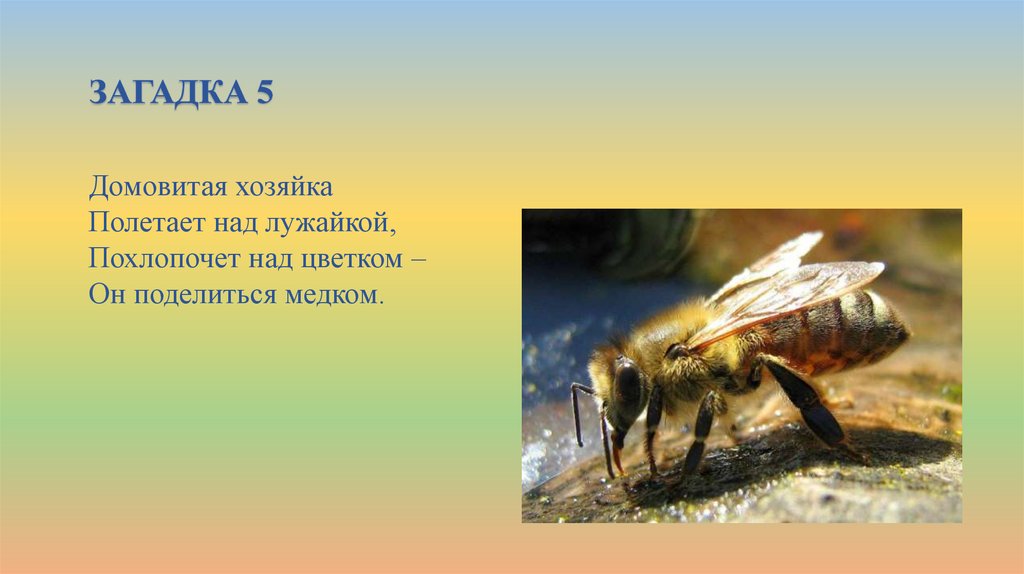 ЗАГАДКА 5

Домовитая хозяйка
Полетает над лужайкой,
Похлопочет над цветком –
Он поделиться медком.